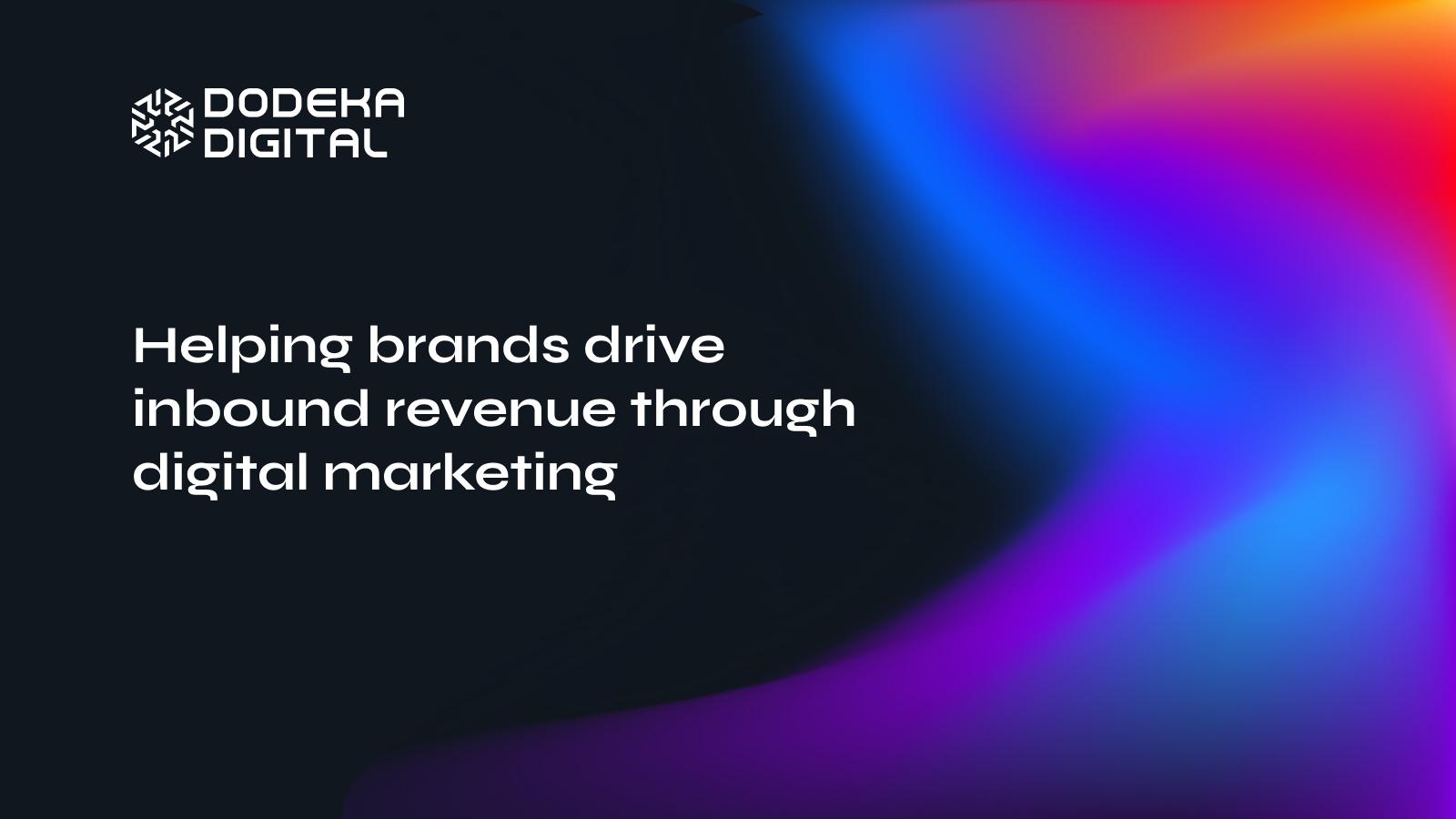 DODEKA DIGITAL

Helping brands drive inbound revenue through digital marketing